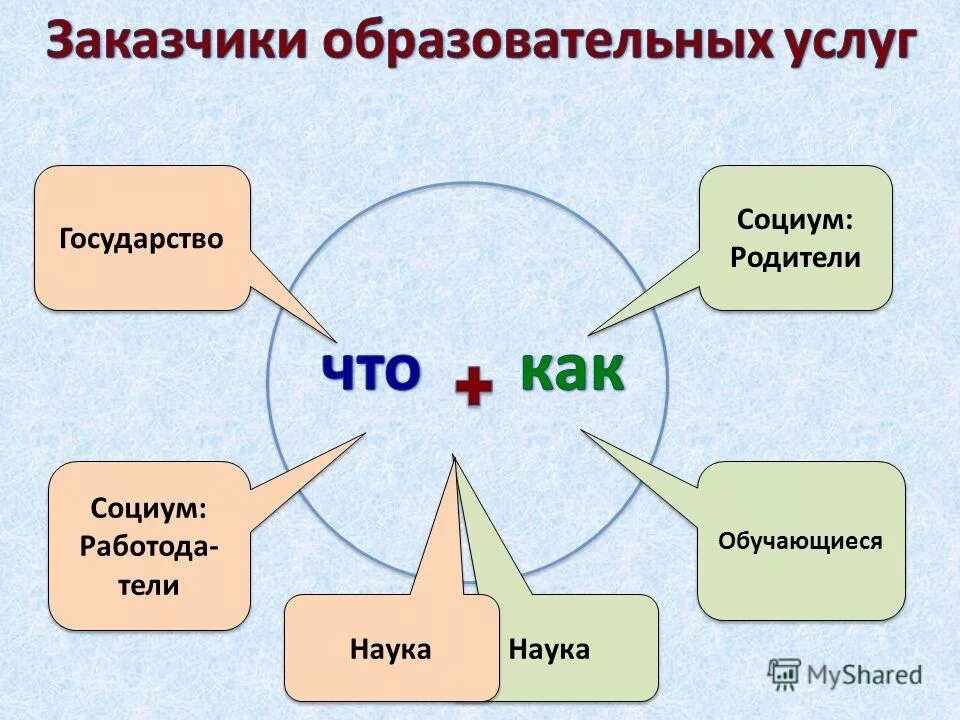 Заказчики образовательных услуг

Государство

Социум: Родители

что + как

Социум: Работодатели

Обучающиеся

Наука

Наука

MyShared